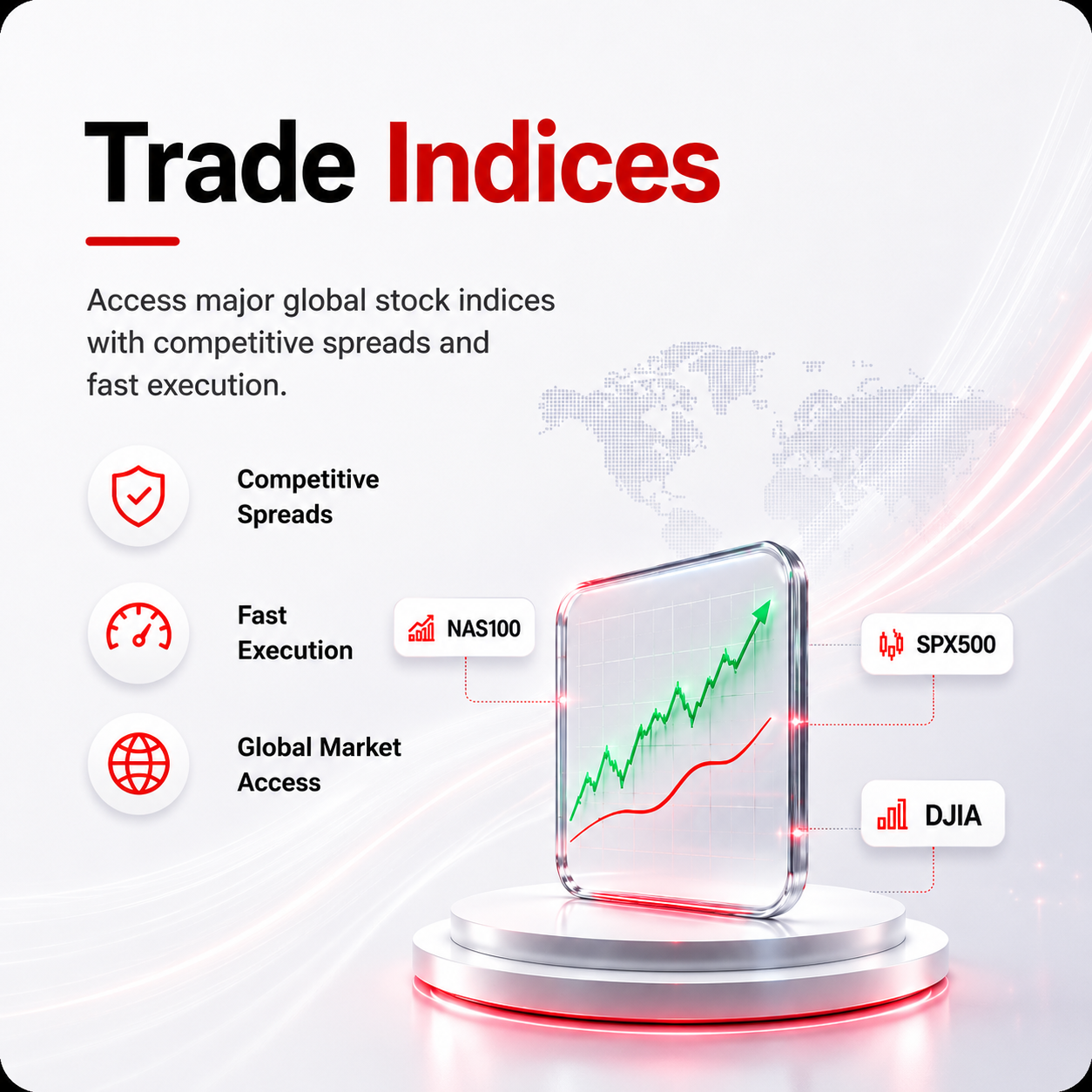 Trade Indices

Access major global stock indices with competitive spreads and fast execution.

Competitive Spreads

Fast Execution

Global Market Access

NAS100

SPX500

DJIA